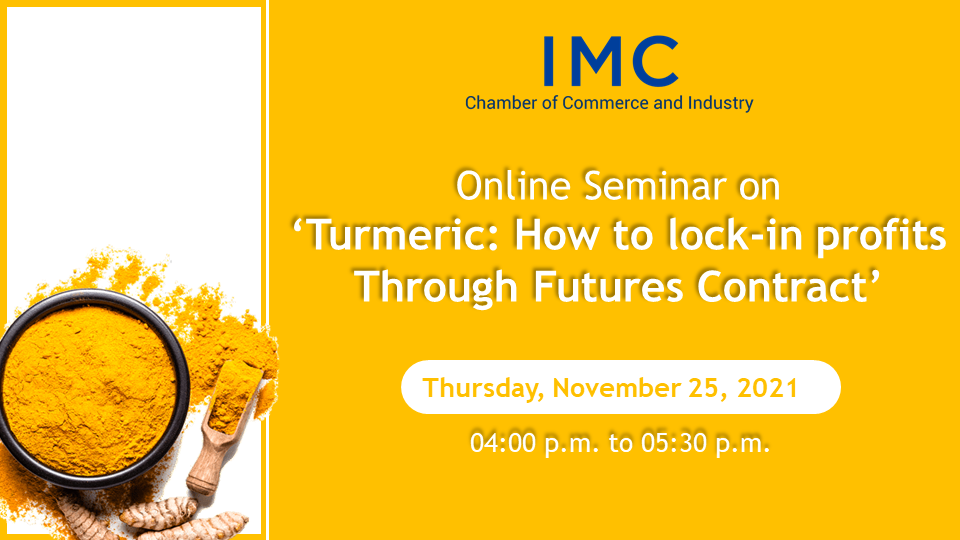 IMC
Chamber of Commerce and Industry

Online Seminar on
‘Turmeric: How to lock-in profits Through Futures Contract’

Thursday, November 25, 2021

04:00 p.m. to 05:30 p.m.